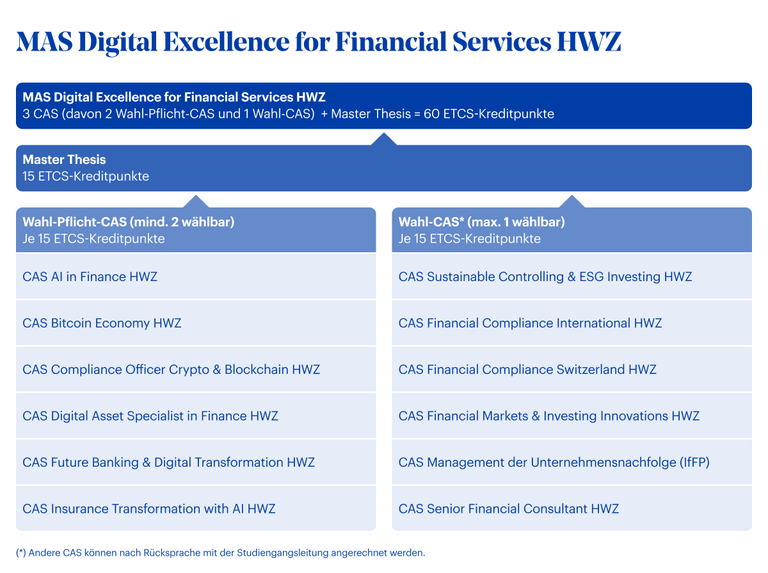 MAS Digital Excellence for Financial Services HWZ

MAS Digital Excellence for Financial Services HWZ
3 CAS (davon 2 Wahl-Pflicht-CAS und 1 Wahl-CAS) + Master Thesis = 60 ETCS-Kreditpunkte

Master Thesis
15 ETCS-Kreditpunkte

Wahl-Pflicht-CAS (mind. 2 wählbar)
Je 15 ETCS-Kreditpunkte

CAS AI in Finance HWZ

CAS Bitcoin Economy HWZ

CAS Compliance Officer Crypto & Blockchain HWZ

CAS Digital Asset Specialist in Finance HWZ

CAS Future Banking & Digital Transformation HWZ

CAS Insurance Transformation with AI HWZ

Wahl-CAS* (max. 1 wählbar)
Je 15 ETCS-Kreditpunkte

CAS Sustainable Controlling & ESG Investing HWZ

CAS Financial Compliance International HWZ

CAS Financial Compliance Switzerland HWZ

CAS Financial Markets & Investing Innovations HWZ

CAS Management der Unternehmensnachfolge (IfFP)

CAS Senior Financial Consultant HWZ

(*) Andere CAS können nach Rücksprache mit der Studiengangsleitung angerechnet werden.